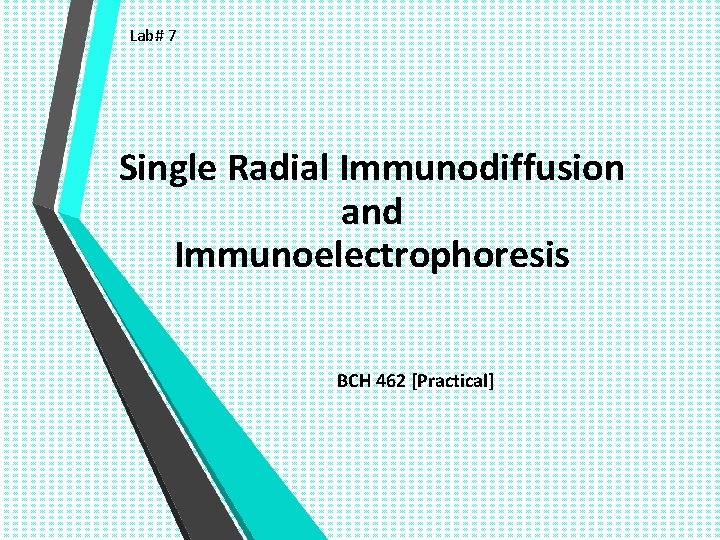 Lab# 7

Single Radial Immunodiffusion
and
Immunoelectrophoresis

BCH 462 [Practical]